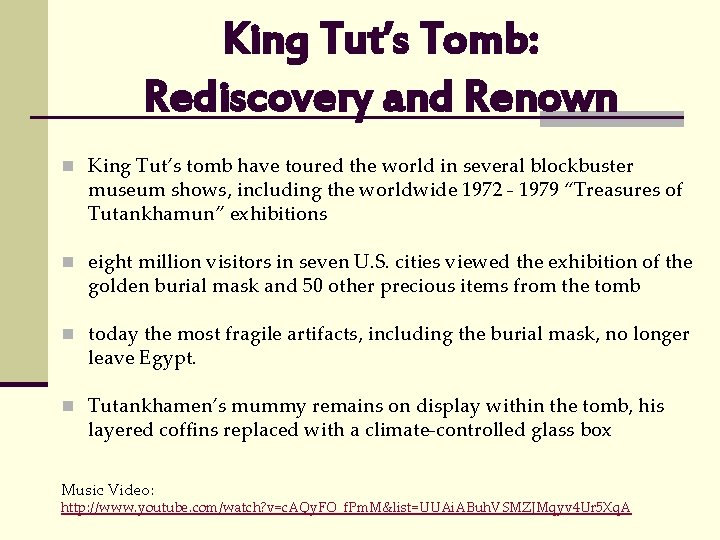 King Tut's Tomb:
Rediscovery and Renown

King Tut's tomb have toured the world in several blockbuster museum shows, including the worldwide 1972 - 1979 "Treasures of Tutankhamun" exhibitions

eight million visitors in seven U.S. cities viewed the exhibition of the golden burial mask and 50 other precious items from the tomb

today the most fragile artifacts, including the burial mask, no longer leave Egypt.

Tutankhamen's mummy remains on display within the tomb, his layered coffins replaced with a climate-controlled glass box

Music Video:
http://www.youtube.com/watch?v=cAQyFO_fPmM&list=UUAiABuhVSMZJMqyv4Ur5XqA